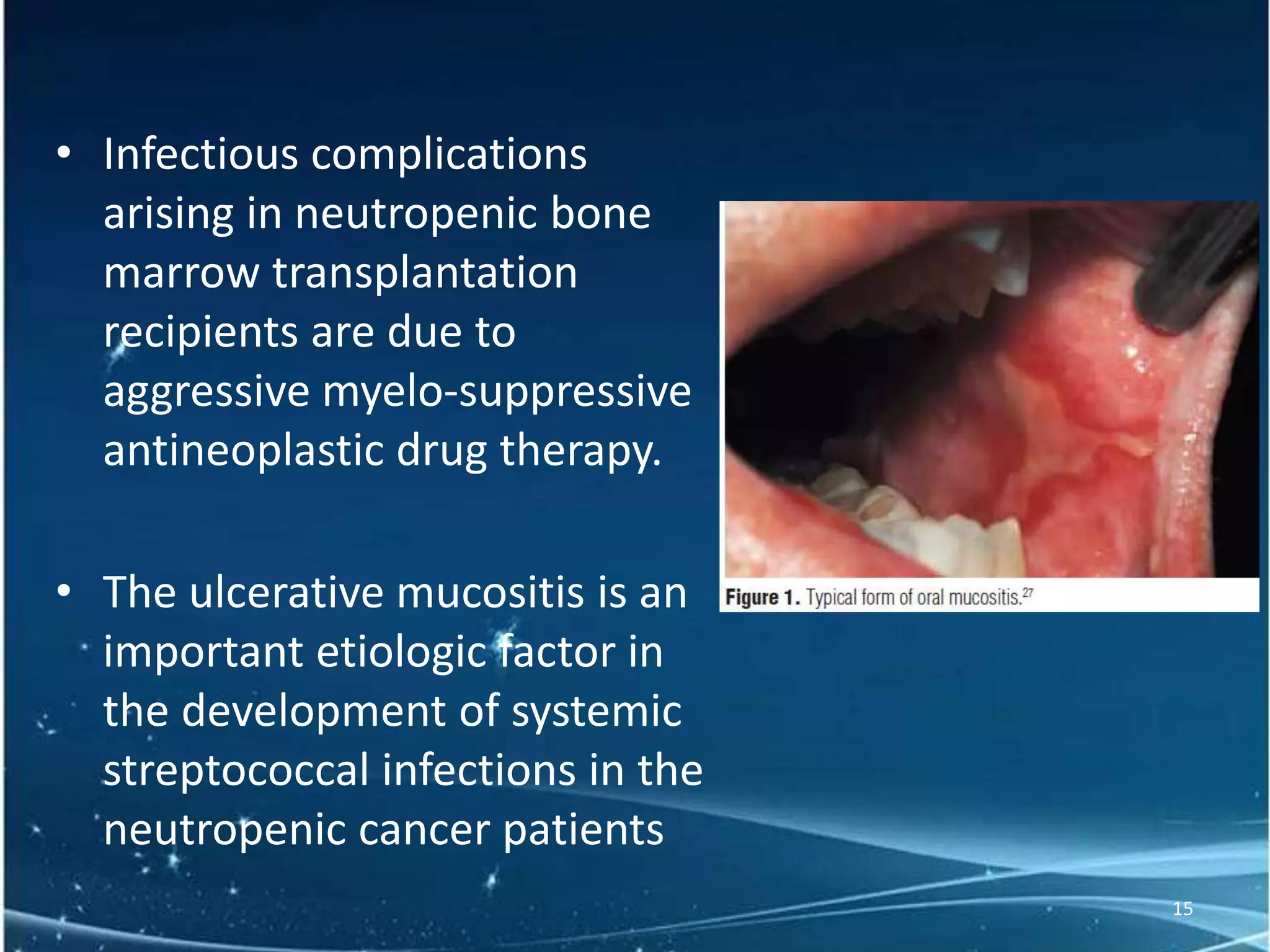 • Infectious complications arising in neutropenic bone marrow transplantation recipients are due to aggressive myelo-suppressive antineoplastic drug therapy.

• The ulcerative mucositis is an important etiologic factor in the development of systemic streptococcal infections in the neutropenic cancer patients

Figure 1. Typical form of oral mucositis.$^{27}$

15